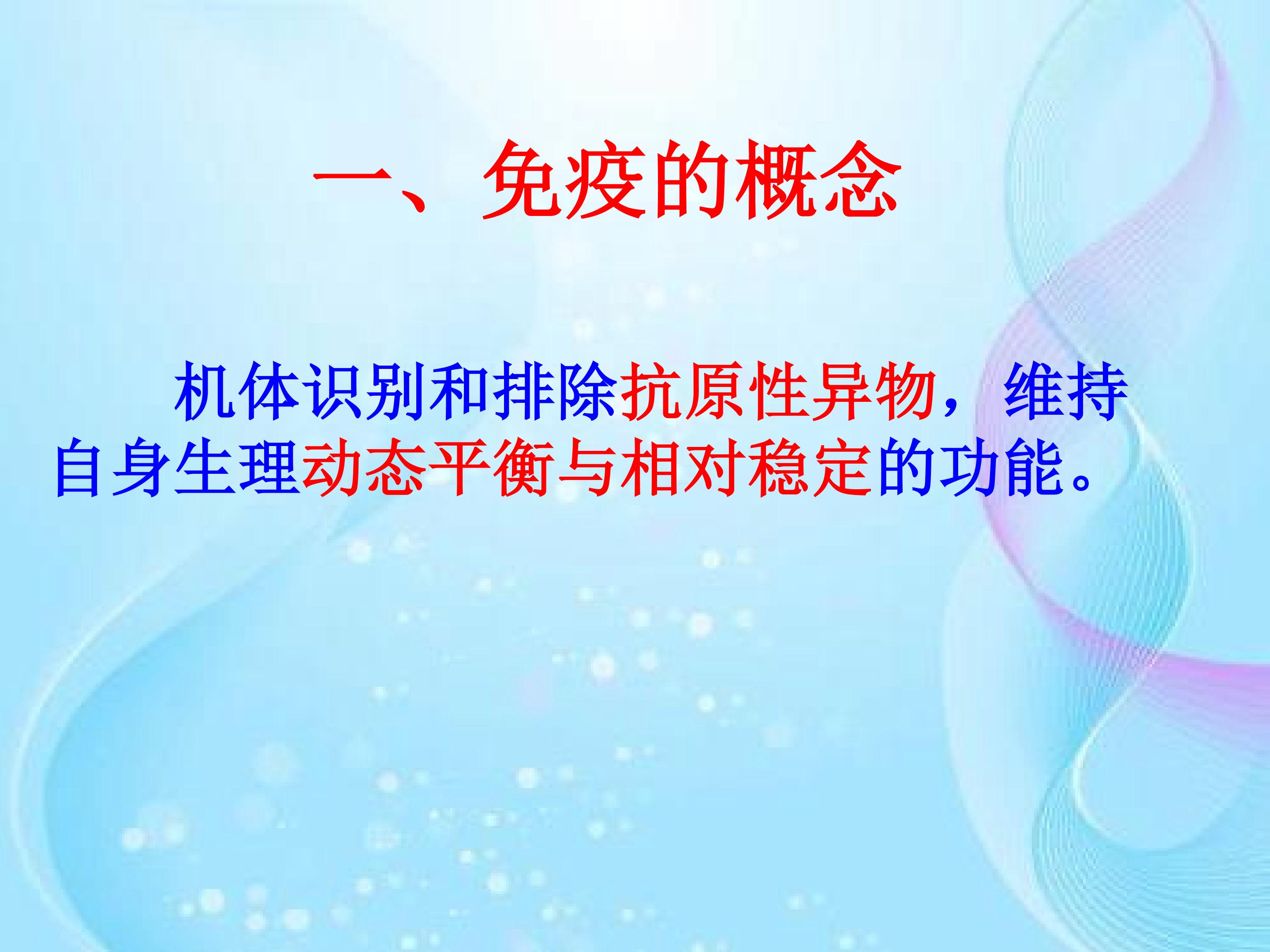 一、免疫的概念

机体识别和排除抗原性异物，维持自身生理动态平衡与相对稳定的功能。